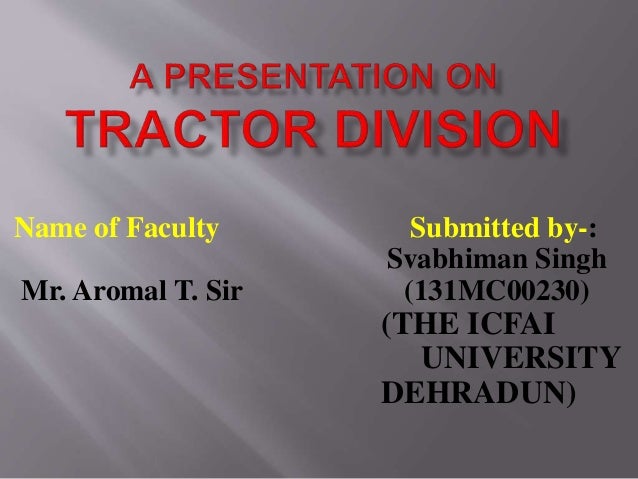 A PRESENTATION ON
TRACTOR DIVISION

Name of Faculty

Mr. Aromal T. Sir

Submitted by-:
Svabhiman Singh
(131MC00230)
(THE ICFAI UNIVERSITY DEHRADUN)